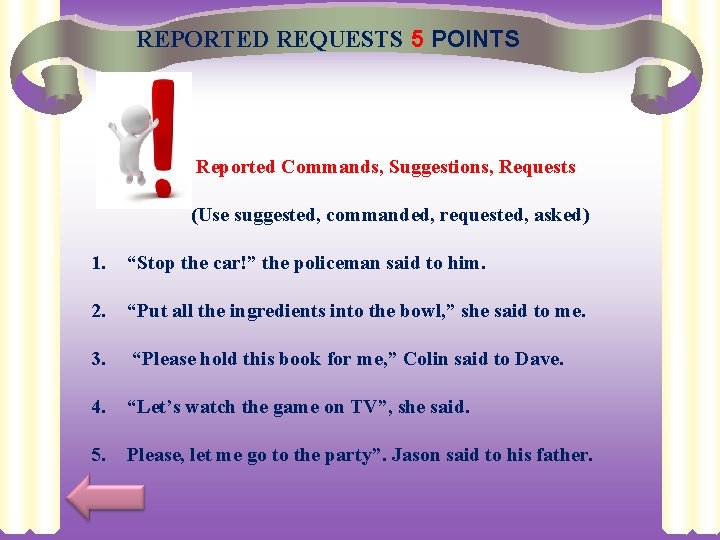 REPORTED REQUESTS 5 POINTS

Reported Commands, Suggestions, Requests

(Use suggested, commanded, requested, asked)

1. “Stop the car!” the policeman said to him.

2. “Put all the ingredients into the bowl,” she said to me.

3. “Please hold this book for me,” Colin said to Dave.

4. “Let’s watch the game on TV”, she said.

5. Please, let me go to the party”. Jason said to his father.